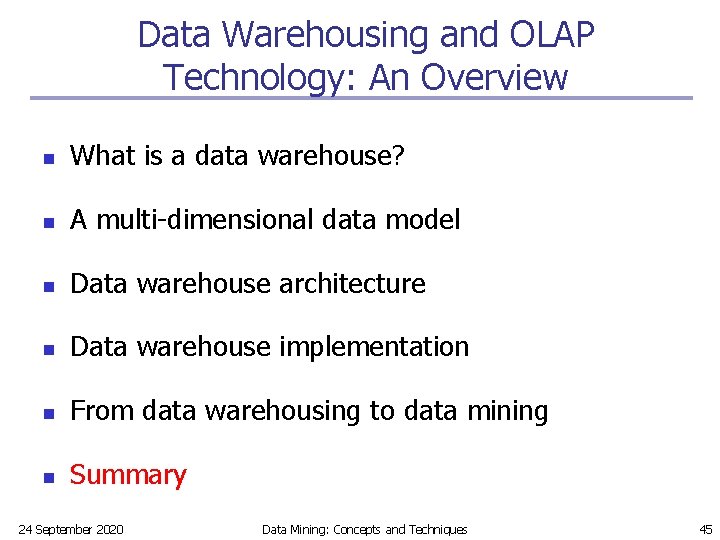 Data Warehousing and OLAP Technology: An Overview

- What is a data warehouse?
- A multi-dimensional data model
- Data warehouse architecture
- Data warehouse implementation
- From data warehousing to data mining
- Summary

24 September 2020 Data Mining: Concepts and Techniques 45